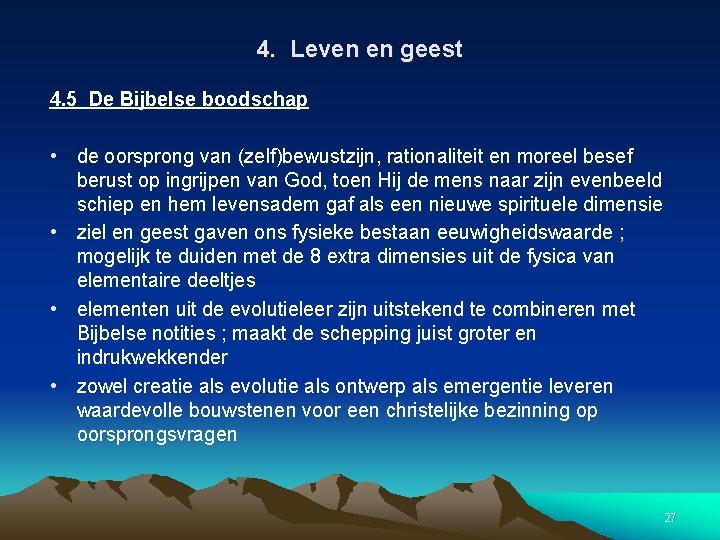 4. Leven en geest

4.5 De Bijbelse boodschap

• de oorsprong van (zelf)bewustzijn, rationaliteit en moreel besef berust op ingrijpen van God, toen Hij de mens naar zijn evenbeeld schiep en hem levensadem gaf als een nieuwe spirituele dimensie
• ziel en geest gaven ons fysieke bestaan eeuwigheidswaarde ; mogelijk te duiden met de 8 extra dimensies uit de fysica van elementaire deeltjes
• elementen uit de evolutieleer zijn uitstekend te combineren met Bijbelse notities ; maakt de schepping juist groter en indrukwekkender
• zowel creatie als evolutie als ontwerp als emergentie leveren waardevolle bouwstenen voor een christelijke bezinning op oorsprongsvragen

27